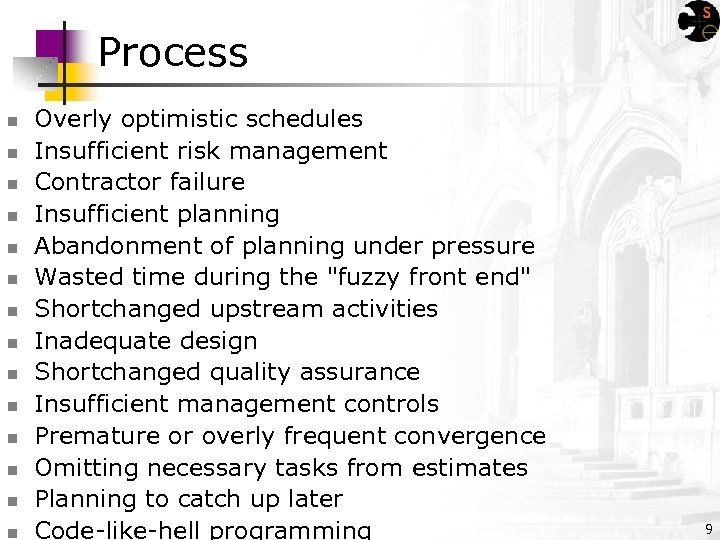 Process

- Overly optimistic schedules
- Insufficient risk management
- Contractor failure
- Insufficient planning
- Abandonment of planning under pressure
- Wasted time during the "fuzzy front end"
- Shortchanged upstream activities
- Inadequate design
- Shortchanged quality assurance
- Insufficient management controls
- Premature or overly frequent convergence
- Omitting necessary tasks from estimates
- Planning to catch up later
- Code-like-hell programming

9